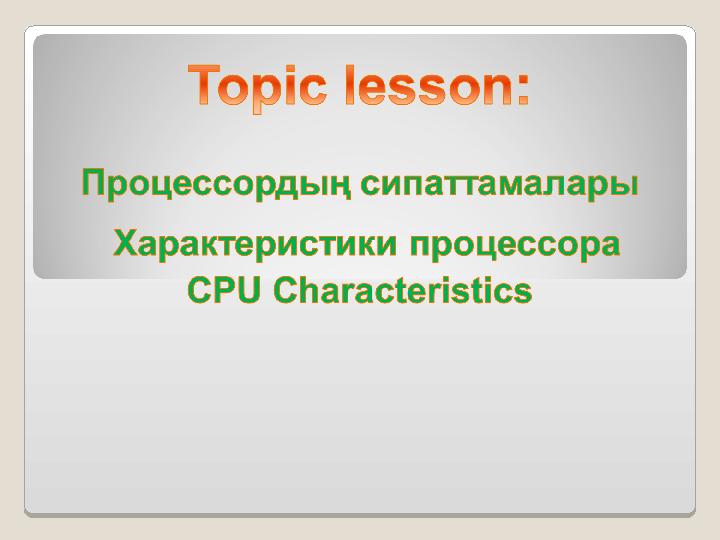 Topic lesson:

Процессордың сипаттамалары

Характеристики процессора
CPU Characteristics